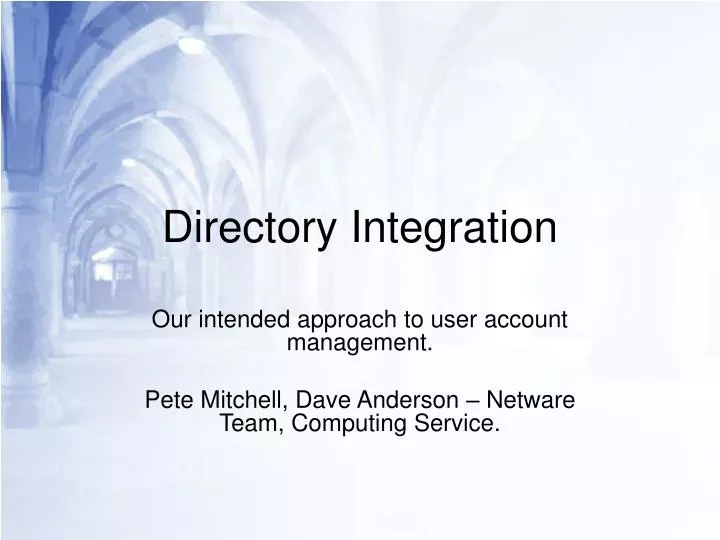 Directory Integration

Our intended approach to user account management.

Pete Mitchell, Dave Anderson – Netware Team, Computing Service.